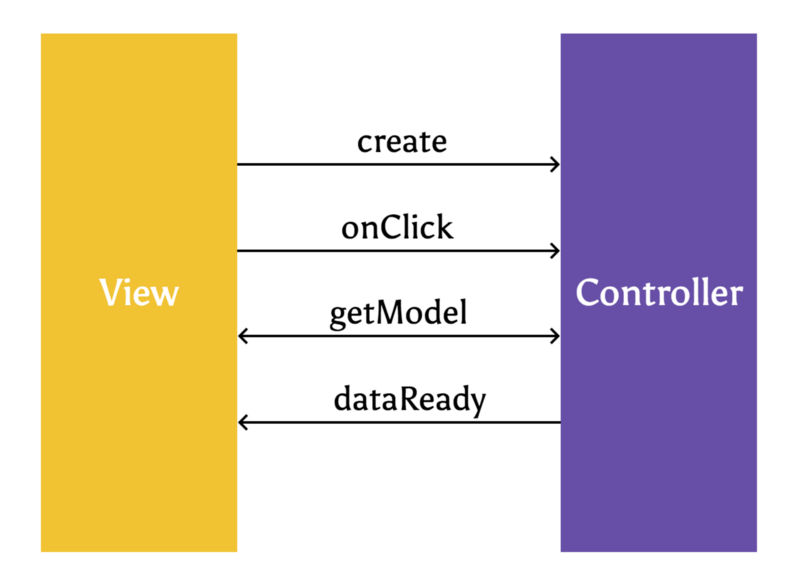 View

create

onClick

getModel

dataReady

Controller